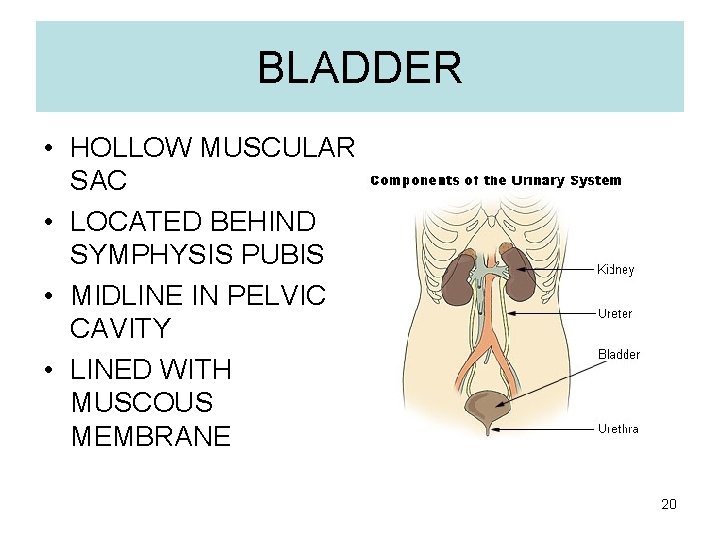 BLADDER

• HOLLOW MUSCULAR SAC
• LOCATED BEHIND SYMPHYSIS PUBIS
• MIDLINE IN PELVIC CAVITY
• LINED WITH MUSCOUS MEMBRANE

Components of the Urinary System

Kidney
Ureter
Bladder
Urethra

20